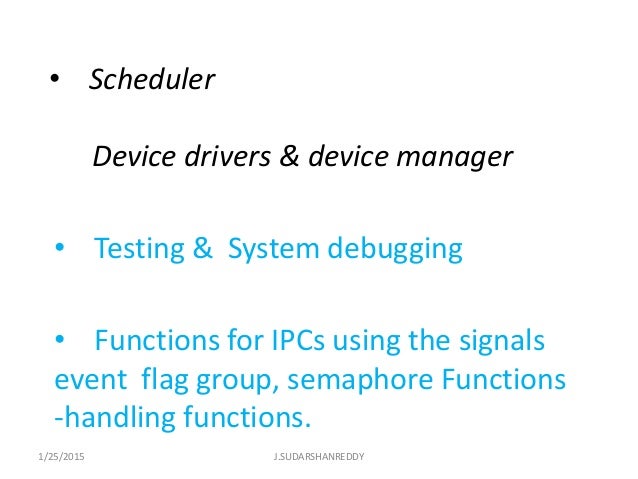 • Scheduler

Device drivers & device manager

• Testing & System debugging

• Functions for IPCs using the signals event flag group, semaphore Functions -handling functions.

1/25/2015

J.SUDARSHANREDDY